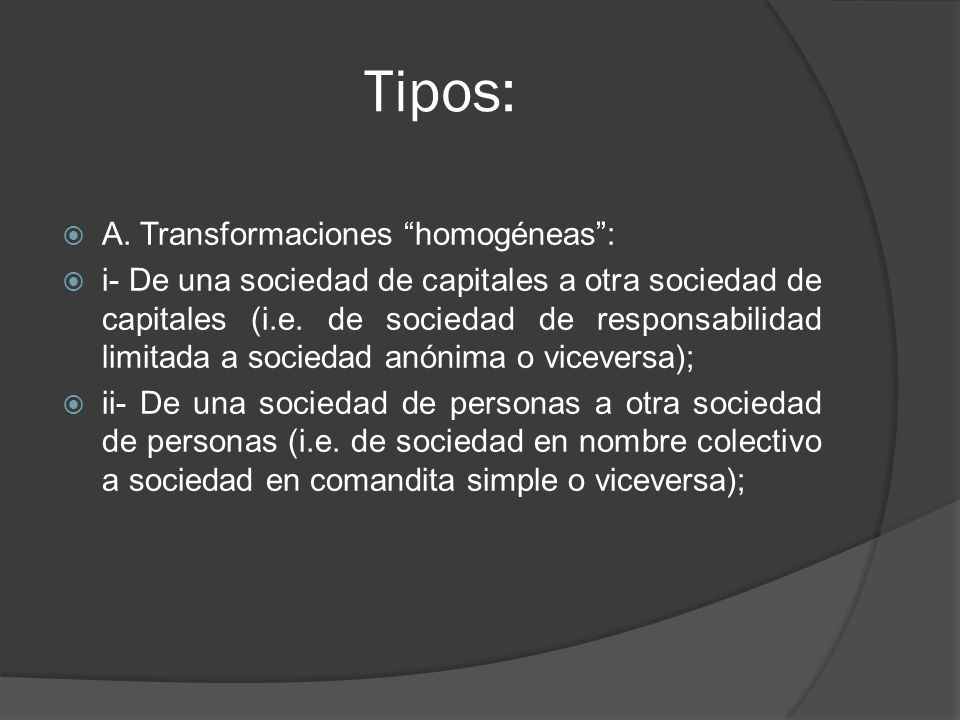 Tipos:

A. Transformaciones “homogéneas”:

i- De una sociedad de capitales a otra sociedad de capitales (i.e. de sociedad de responsabilidad limitada a sociedad anónima o viceversa);

ii- De una sociedad de personas a otra sociedad de personas (i.e. de sociedad en nombre colectivo a sociedad en comandita simple o viceversa);